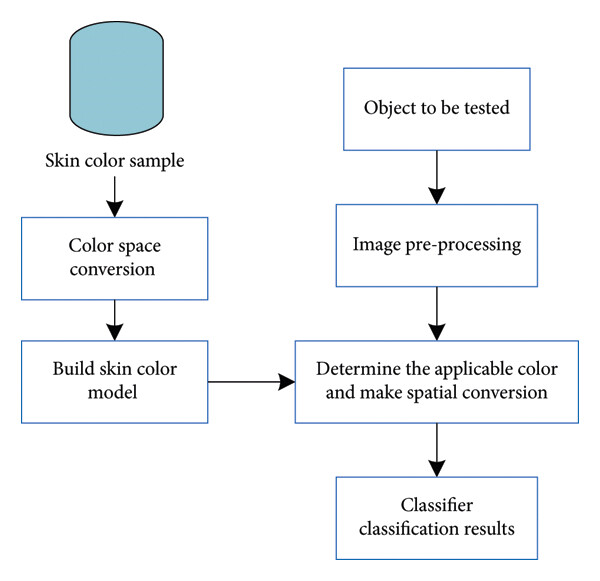 Skin color sample

Color space conversion

Build skin color model

Object to be tested

Image pre-processing

Determine the applicable color and make spatial conversion

Classifier classification results